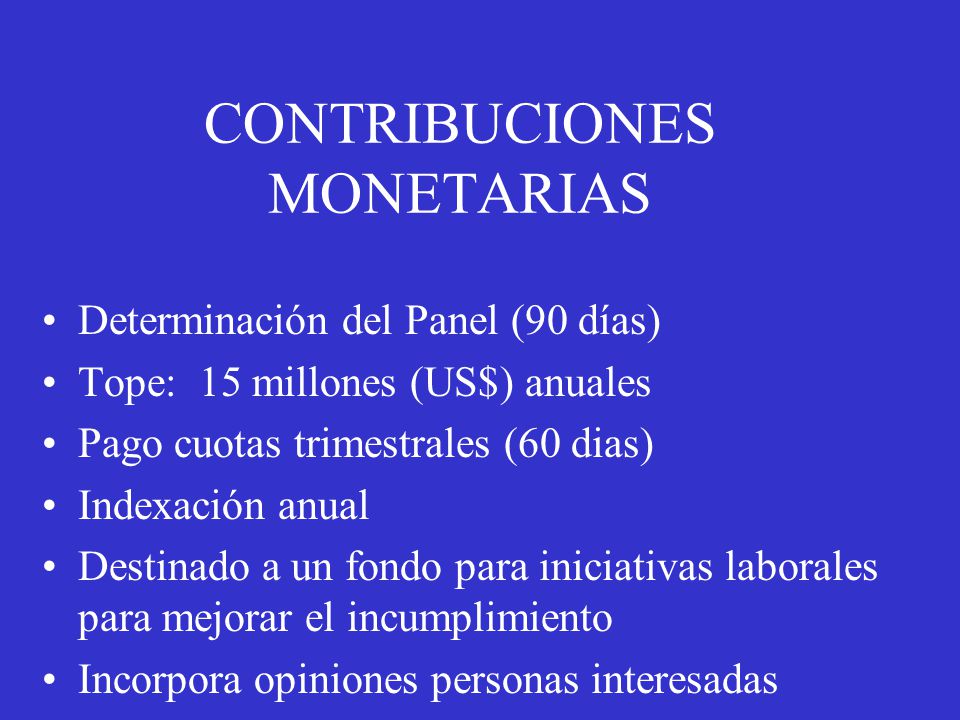 CONTRIBUCIONES MONETARIAS

• Determinación del Panel (90 días)
• Tope: 15 millones (US$) anuales
• Pago cuotas trimestrales (60 dias)
• Indexación anual
• Destinado a un fondo para iniciativas laborales para mejorar el incumplimiento
• Incorpora opiniones personas interesadas